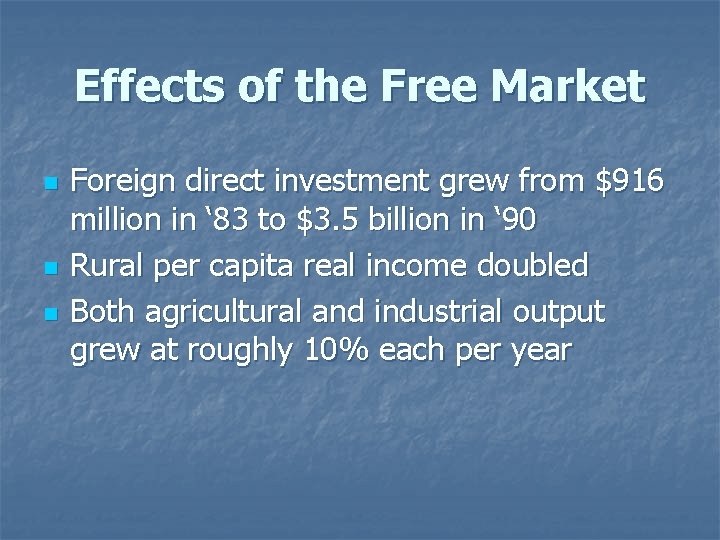 Effects of the Free Market

- Foreign direct investment grew from \$916 million in ‘83 to \$3.5 billion in ‘90
- Rural per capita real income doubled
- Both agricultural and industrial output grew at roughly 10% each per year